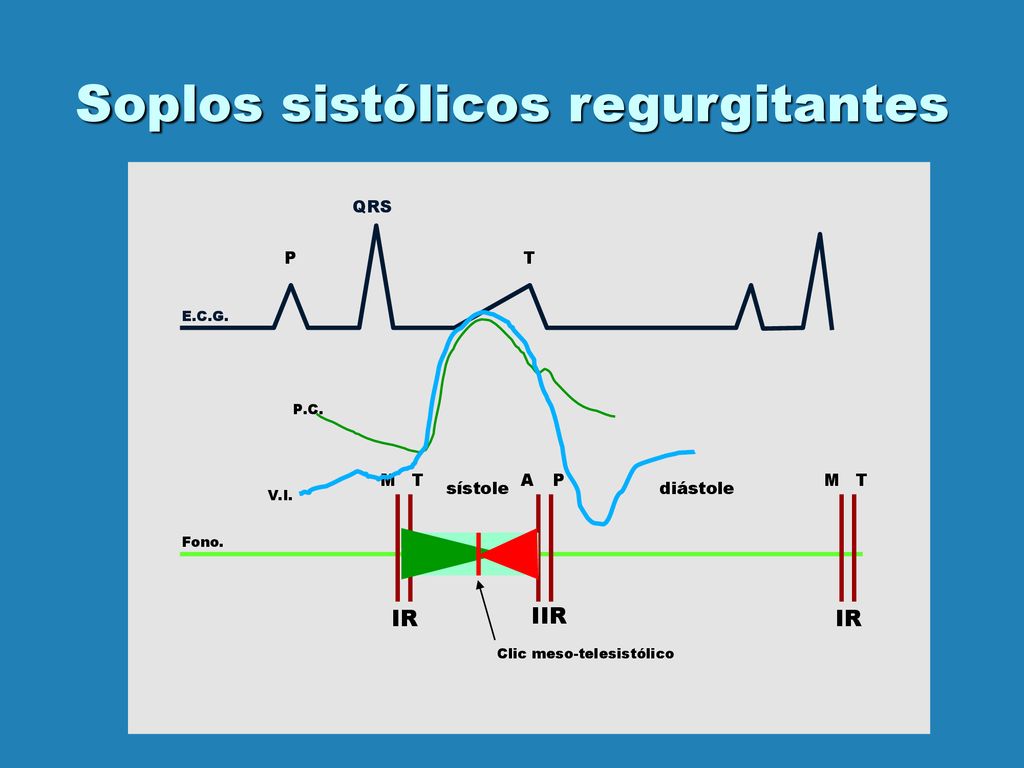 Soplos sistólicos regurgitantes

QRS

P

T

E.C.G.

P.C.

V.I.

M T

sístole

A P

diástole

M T

Fono.

IR

IIR

IR

Clic meso-telesistólico